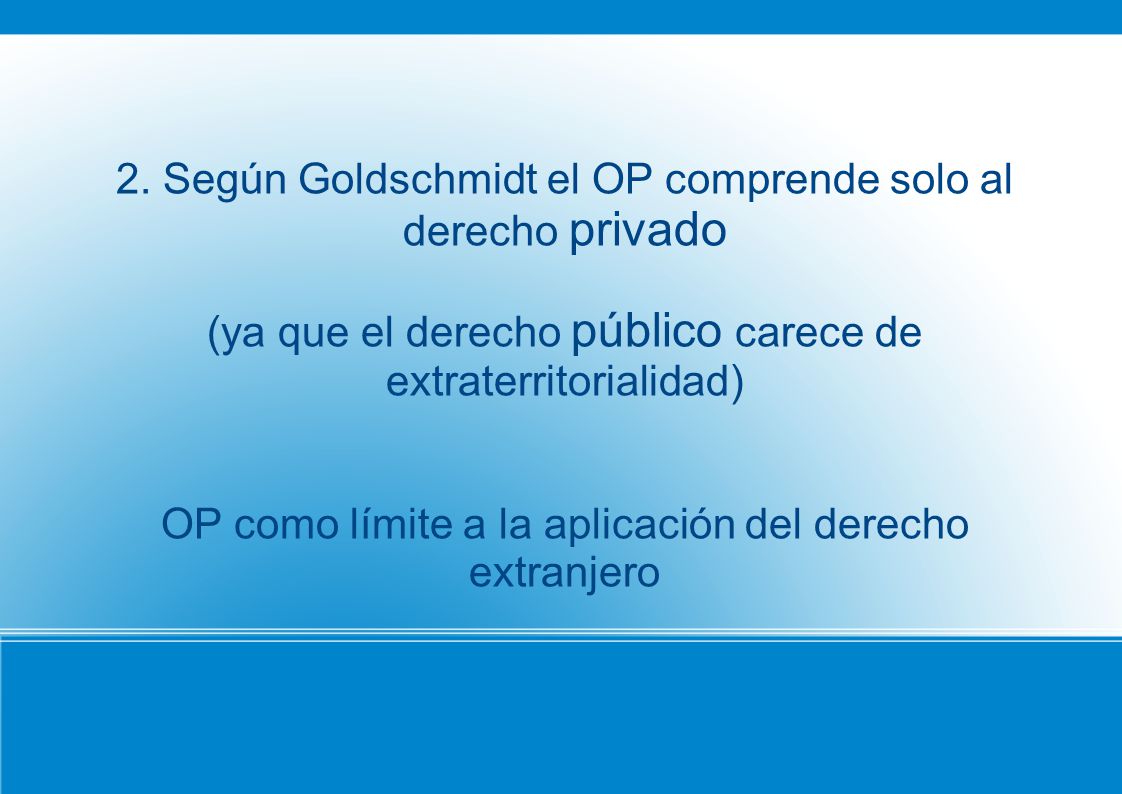 2. Según Goldschmidt el OP comprende solo al derecho privado

(ya que el derecho público carece de extraterritorialidad)

OP como límite a la aplicación del derecho extranjero